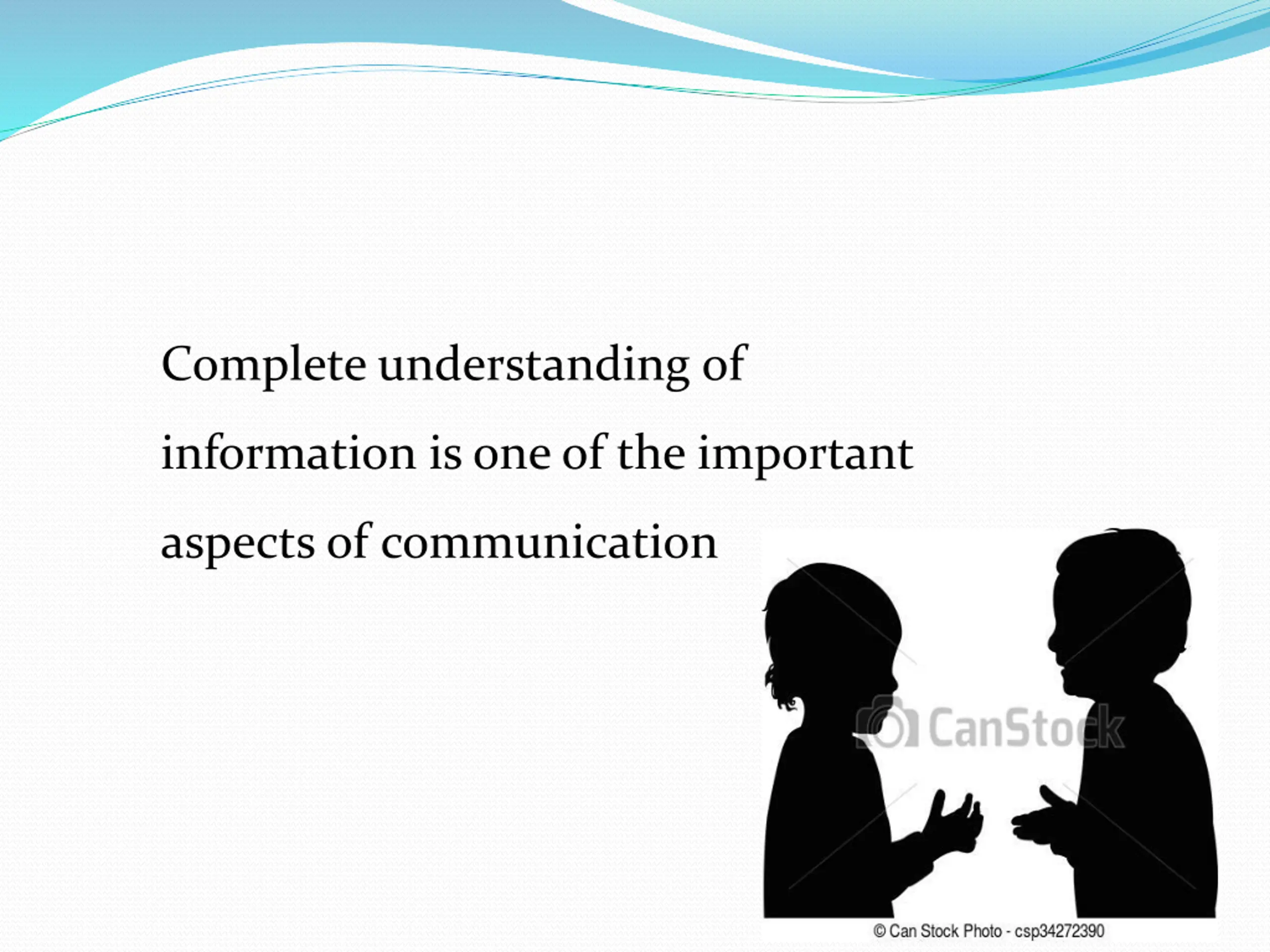 Complete understanding of information is one of the important aspects of communication

CanStock

© Can Stock Photo - csp34272390